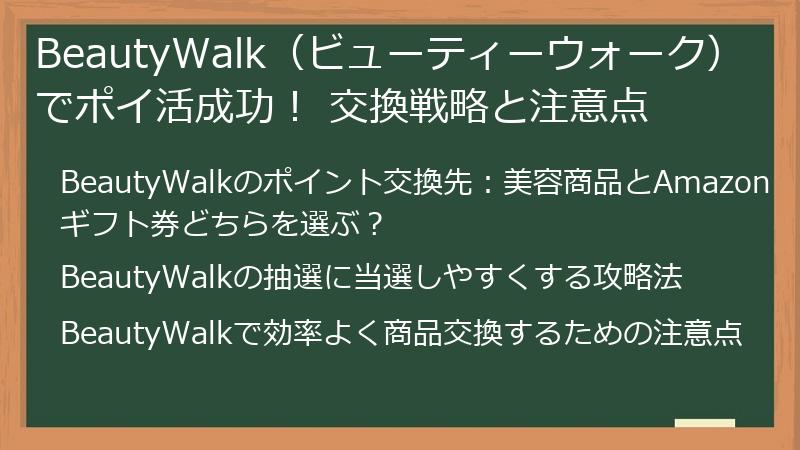 BeautyWalk（ビューティーウォーク）でポイ活成功！ 交換戦略と注意点

BeautyWalkのポイント交換先：美容商品とAmazonギフト券どちらを選ぶ？

BeautyWalkの抽選に当選しやすくする攻略法

BeautyWalkで効率よく商品交換するための注意点